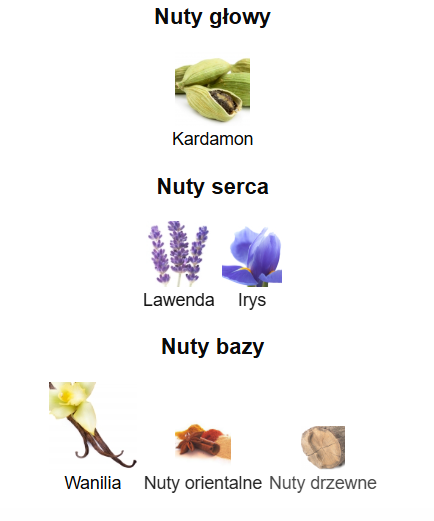 Nuty głowy

Kardamon

Nuty serca

Lawenda Irys

Nuty bazy

Wanilia Nuty orientalne Nuty drzewne